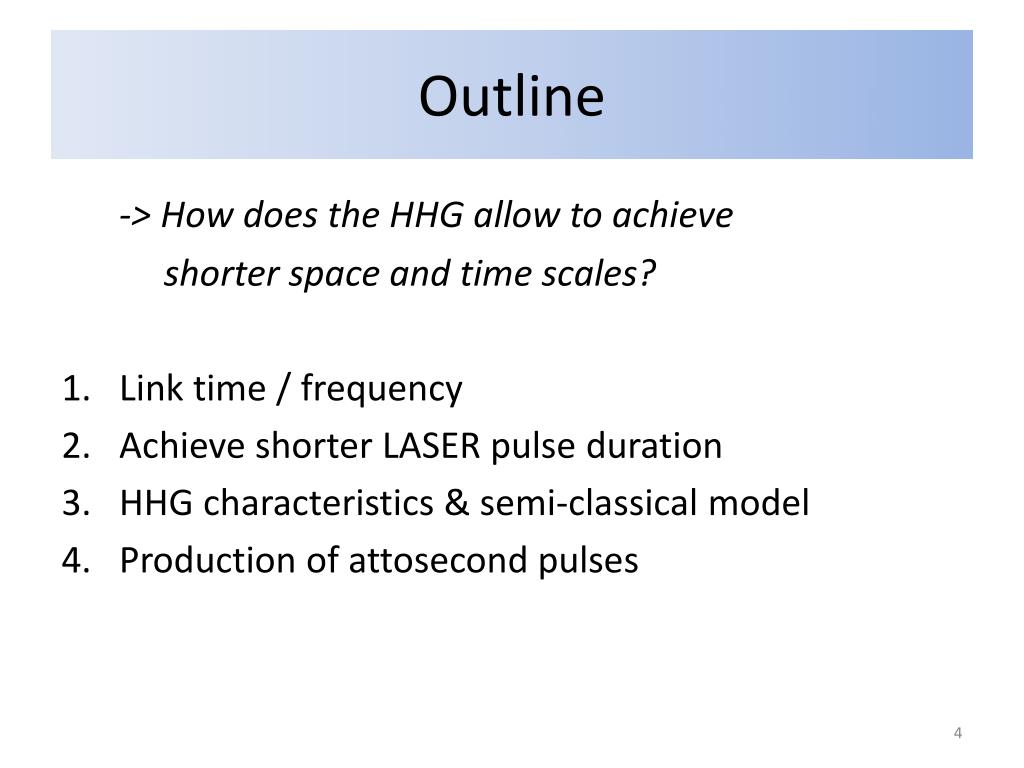 Outline

-> How does the HHG allow to achieve shorter space and time scales?

1. Link time / frequency
2. Achieve shorter LASER pulse duration
3. HHG characteristics & semi-classical model
4. Production of attosecond pulses

4